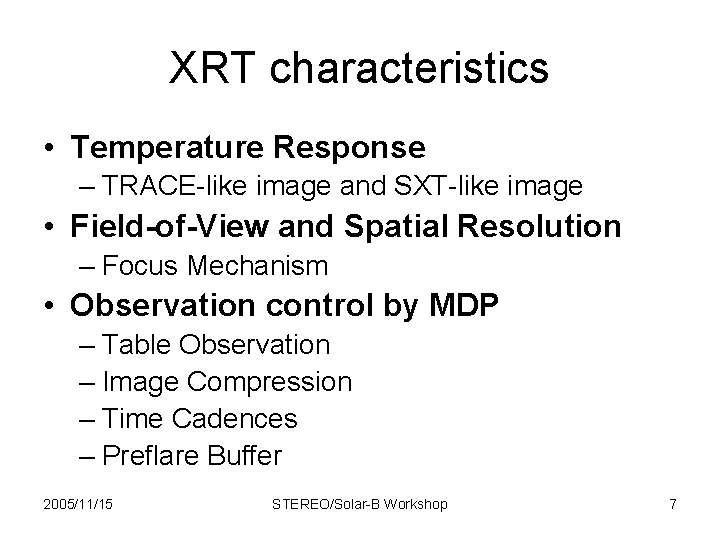 XRT characteristics

• Temperature Response
– TRACE-like image and SXT-like image

• Field-of-View and Spatial Resolution
– Focus Mechanism

• Observation control by MDP
– Table Observation
– Image Compression
– Time Cadences
– Preflare Buffer

2005/11/15

STEREO/Solar-B Workshop

7